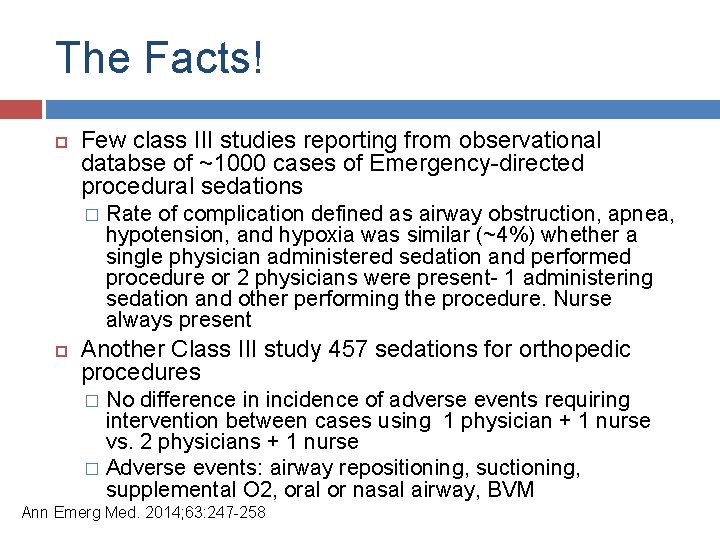 The Facts!

Few class III studies reporting from observational databse of ~1000 cases of Emergency-directed procedural sedations

Rate of complication defined as airway obstruction, apnea, hypotension, and hypoxia was similar (~4%) whether a single physician administered sedation and performed procedure or 2 physicians were present- 1 administering sedation and other performing the procedure. Nurse always present

Another Class III study 457 sedations for orthopedic procedures

No difference in incidence of adverse events requiring intervention between cases using 1 physician + 1 nurse vs. 2 physicians + 1 nurse

Adverse events: airway repositioning, suctioning, supplemental O2, oral or nasal airway, BVM

Ann Emerg Med. 2014;63:247-258